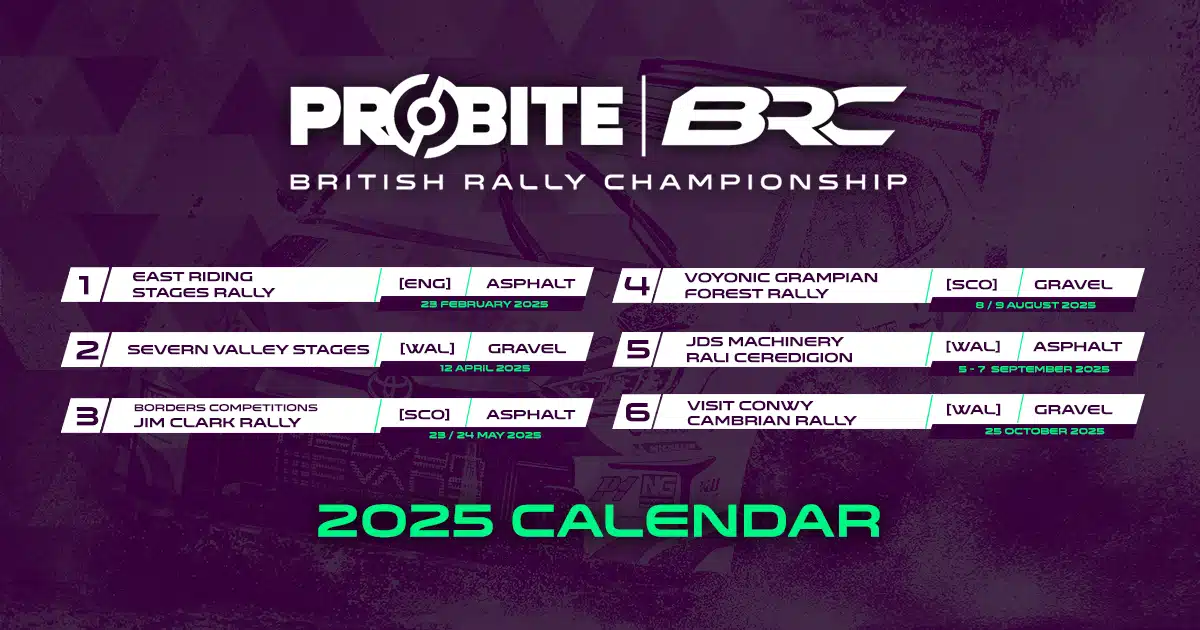 PROBITE | BRC
BRITISH RALLY CHAMPIONSHIP

1 EAST RIDING STAGES RALLY [ENG] ASPHALT
23 FEBRUARY 2025

2 SEVERN VALLEY STAGES [WAL] GRAVEL
12 APRIL 2025

3 BORDERS COMPETITIONS JIM CLARK RALLY [SCO] ASPHALT
23 / 24 MAY 2025

4 VOYONIC GRAMPIAN FOREST RALLY [SCO] GRAVEL
8 / 9 AUGUST 2025

5 JDS MACHINERY RALI CEREDIGION [WAL] ASPHALT
5 - 7 SEPTEMBER 2025

6 VISIT CONWY CAMBRIAN RALLY [WAL] GRAVEL
25 OCTOBER 2025

2025 CALENDAR